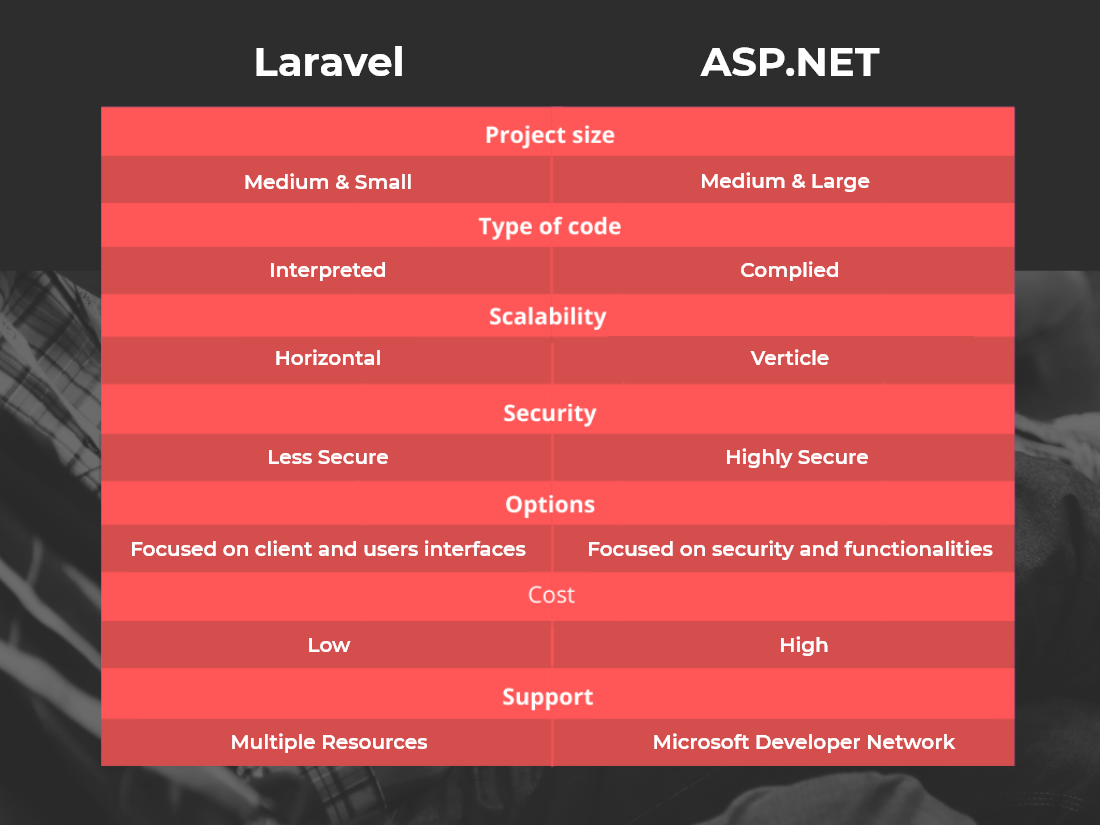 | Laravel | ASP.NET |
|---|---|
| Project size | |
| Medium & Small | Medium & Large |
| Type of code | |
| Interpreted | Complied |
| Scalability | |
| Horizontal | Verticle |
| Security | |
| Less Secure | Highly Secure |
| Options | |
| Focused on client and users interfaces | Focused on security and functionalities |
| Cost | |
| Low | High |
| Support | |
| Multiple Resources | Microsoft Developer Network |